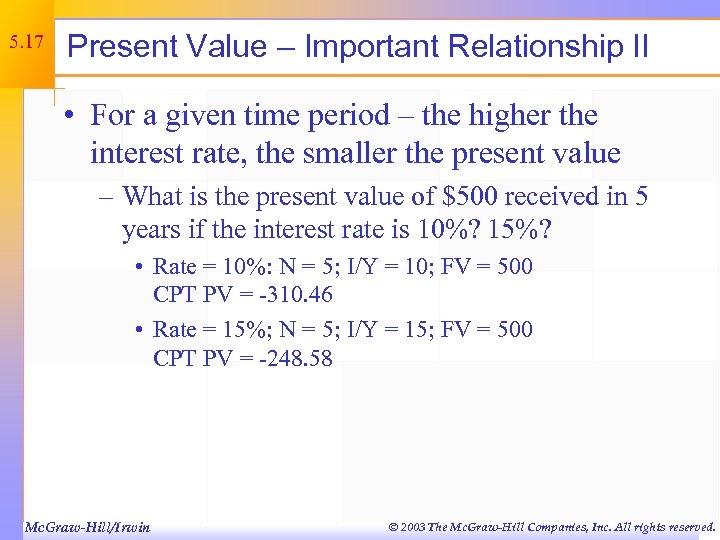 5.17

Present Value – Important Relationship II

• For a given time period – the higher the interest rate, the smaller the present value

– What is the present value of \$500 received in 5 years if the interest rate is 10%? 15%?

• Rate = 10%: N = 5; I/Y = 10; FV = 500 CPT PV = -310.46

• Rate = 15%; N = 5; I/Y = 15; FV = 500 CPT PV = -248.58

McGraw-Hill/Irwin

© 2003 The McGraw-Hill Companies, Inc. All rights reserved.